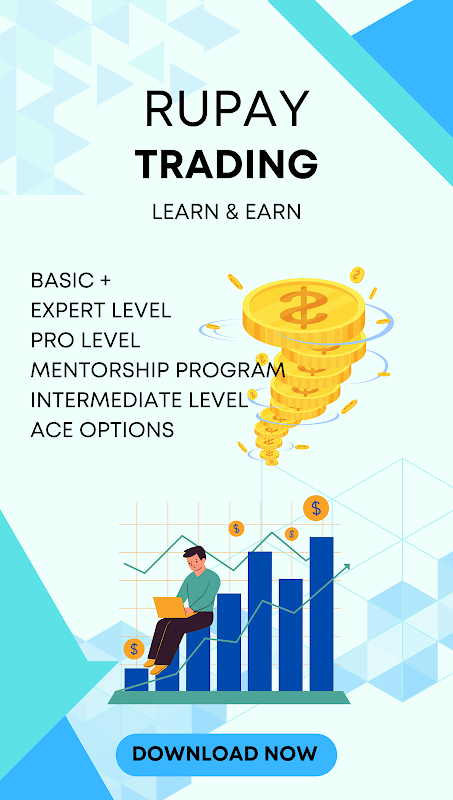 RUPAY
TRADING
LEARN & EARN

BASIC +
EXPERT LEVEL
PRO LEVEL
MENTORSHIP PROGRAM
INTERMEDIATE LEVEL
ACE OPTIONS

DOWNLOAD NOW